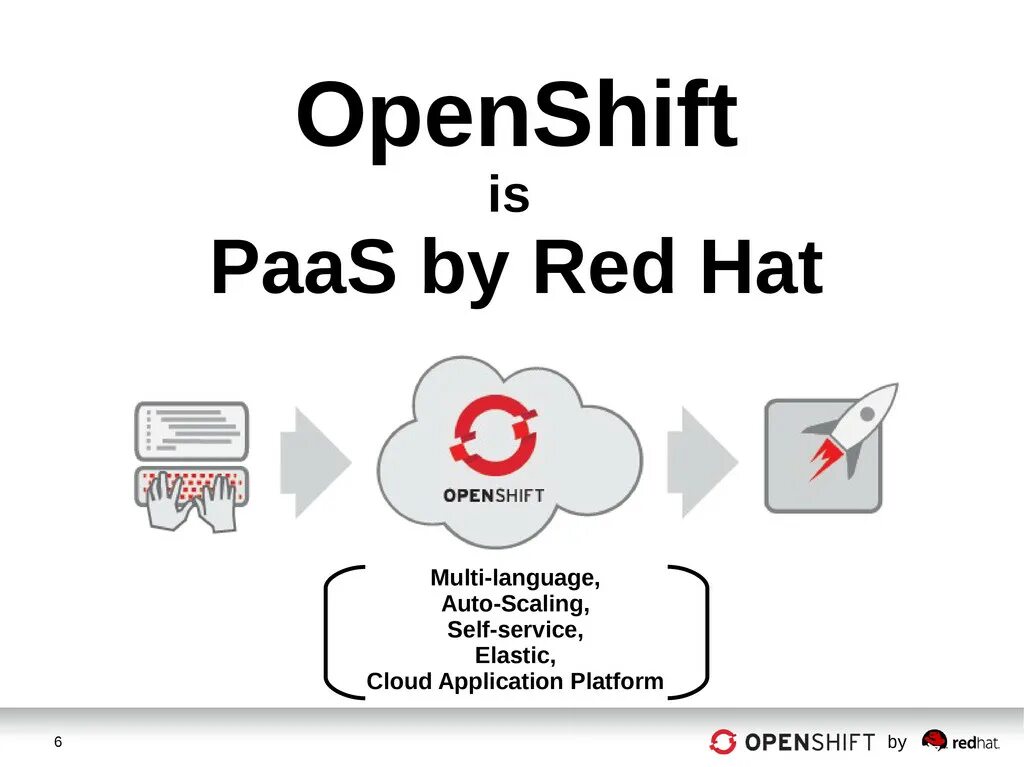 OpenShift
is
PaaS by Red Hat

OPENSHIFT

Multi-language,
Auto-Scaling,
Self-service,
Elastic,
Cloud Application Platform

6

OPENSHIFT by redhat.